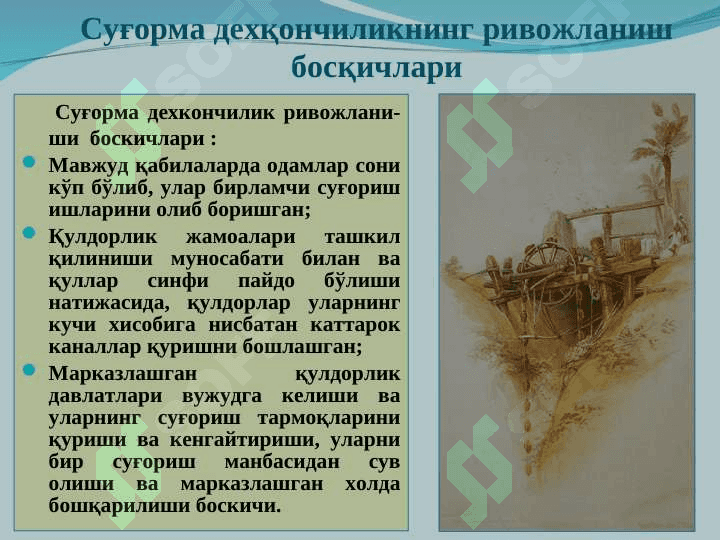 Суғорма дехқончиликнинг ривожланиш босқичлари

Суғорма дехкончилик ривожланиши боскичлари :

Мавжуд қабилаларда одамлар сони кўп бўлиб, улар бирламчи суғориш ишларини олиб боришган;

Қулдорлик жамоалари ташкил қилиниши муносабати билан ва қуллар синфи пайдо бўлиши натижасида, қулдорлар уларнинг кучи хисобига нисбатан каттарок каналлар қуришни бошлашган;

Марказлашган қулдорлик давлатлари вужудга келиши ва уларнинг суғориш тармоқларини қуриши ва кенгайтириши, уларни бир суғориш манбасидан сув олиши ва марказлашган холда бошқарилиши боскичи.